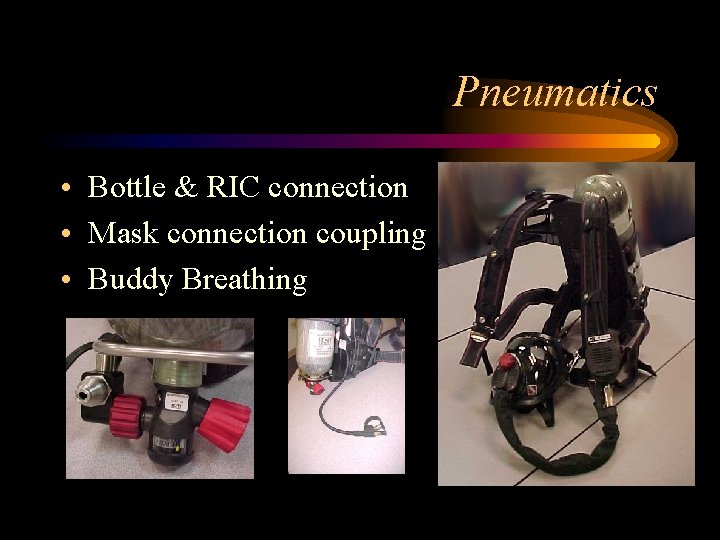 Pneumatics

• Bottle & RIC connection
• Mask connection coupling
• Buddy Breathing